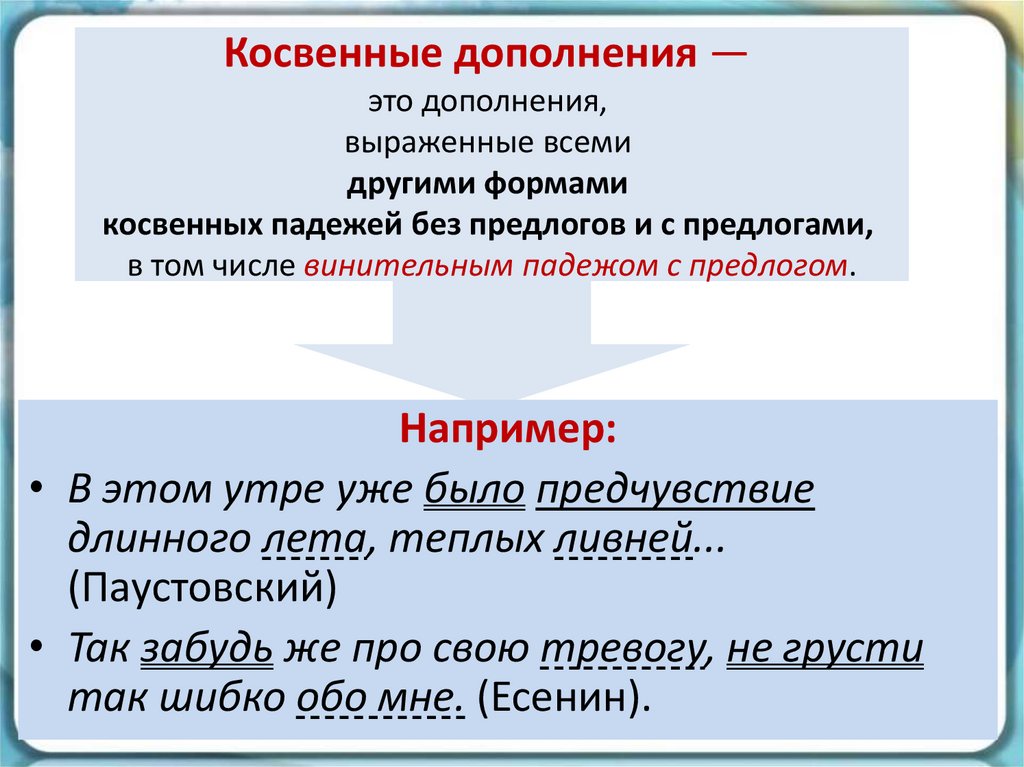 Косвенные дополнения —
это дополнения,
выраженные всеми
другими формами
косвенных падежей без предлогов и с предлогами,
в том числе винительным падежом с предлогом.

Например:

• В этом утре уже было предчувствие длинного лета, теплых ливней... (Паустовский)
• Так забудь же про свою тревогу, не грусти так шибко обо мне. (Есенин).